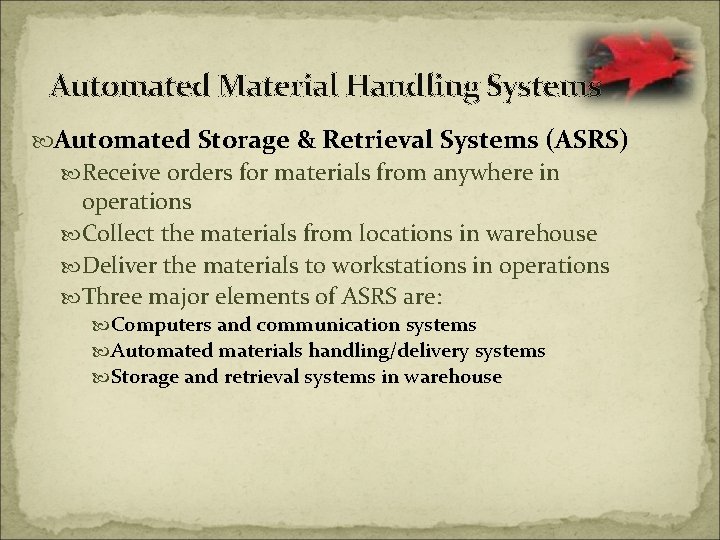 Automated Material Handling Systems

Automated Storage & Retrieval Systems (ASRS)

Receive orders for materials from anywhere in operations

Collect the materials from locations in warehouse

Deliver the materials to workstations in operations

Three major elements of ASRS are:

Computers and communication systems

Automated materials handling/delivery systems

Storage and retrieval systems in warehouse